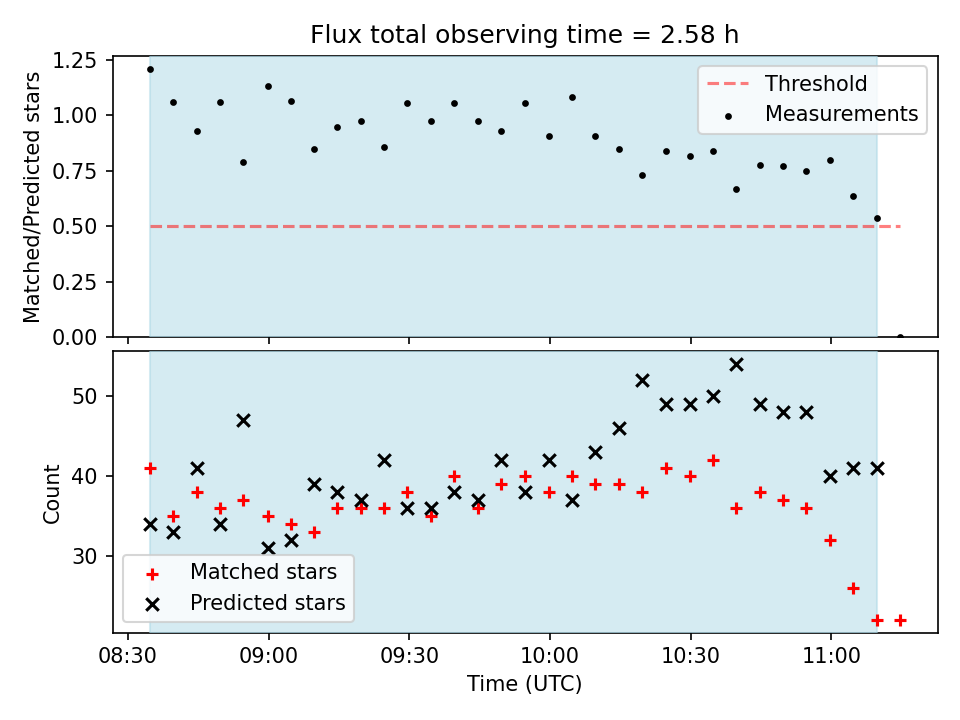 Flux total observing time = 2.58 h

Matched/Predicted stars

1.25
1.00
0.75
0.50
0.25
0.00

Threshold
Measurements

Count

50
40
30

Matched stars
Predicted stars

08:30
09:00
09:30
10:00
10:30
11:00

Time (UTC)